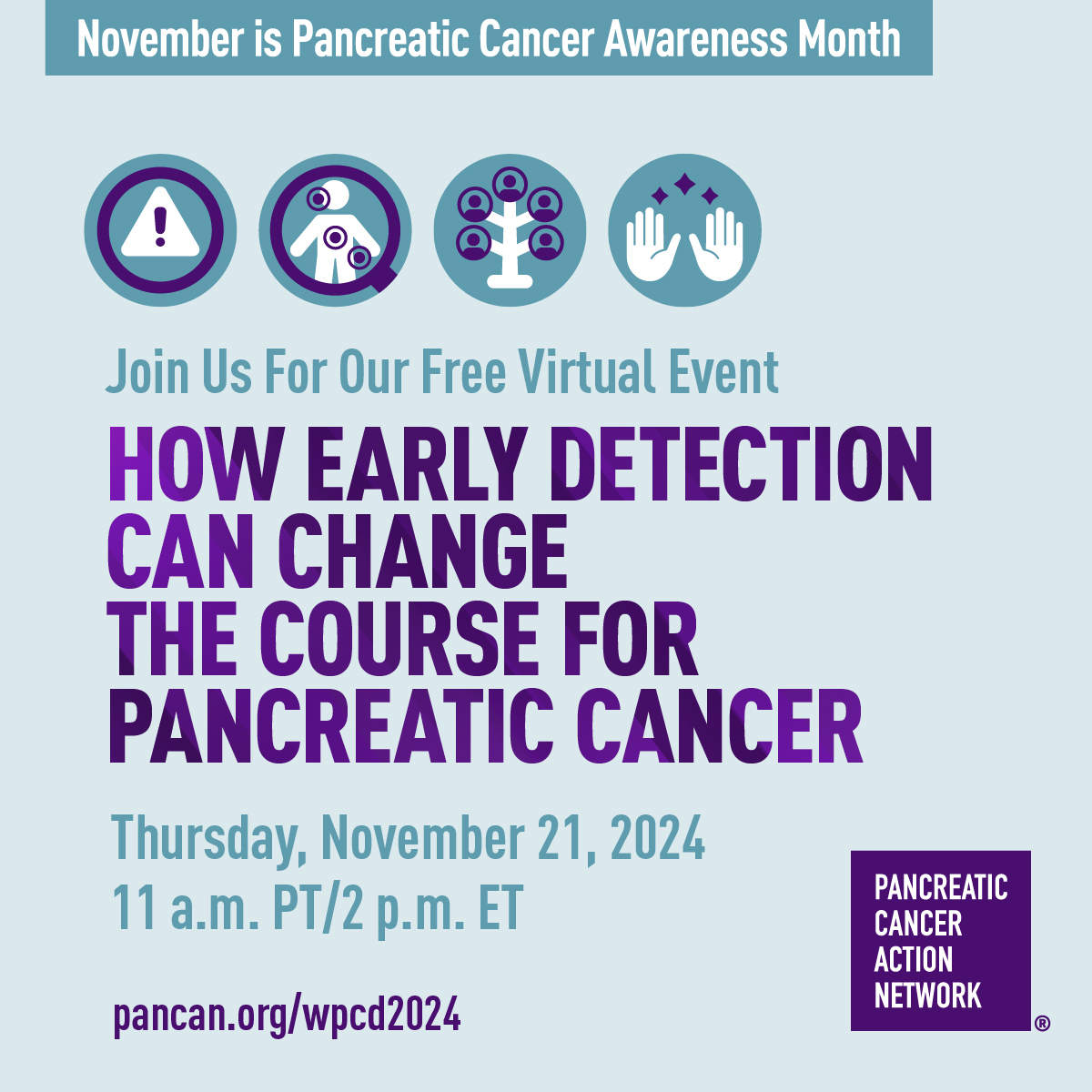 November is Pancreatic Cancer Awareness Month

Join Us For Our Free Virtual Event

HOW EARLY DETECTION CAN CHANGE THE COURSE FOR PANCREATIC CANCER

Thursday, November 21, 2024
11 a.m. PT/2 p.m. ET

pancan.org/wpcd2024

PANCREATIC CANCER ACTION NETWORK ®